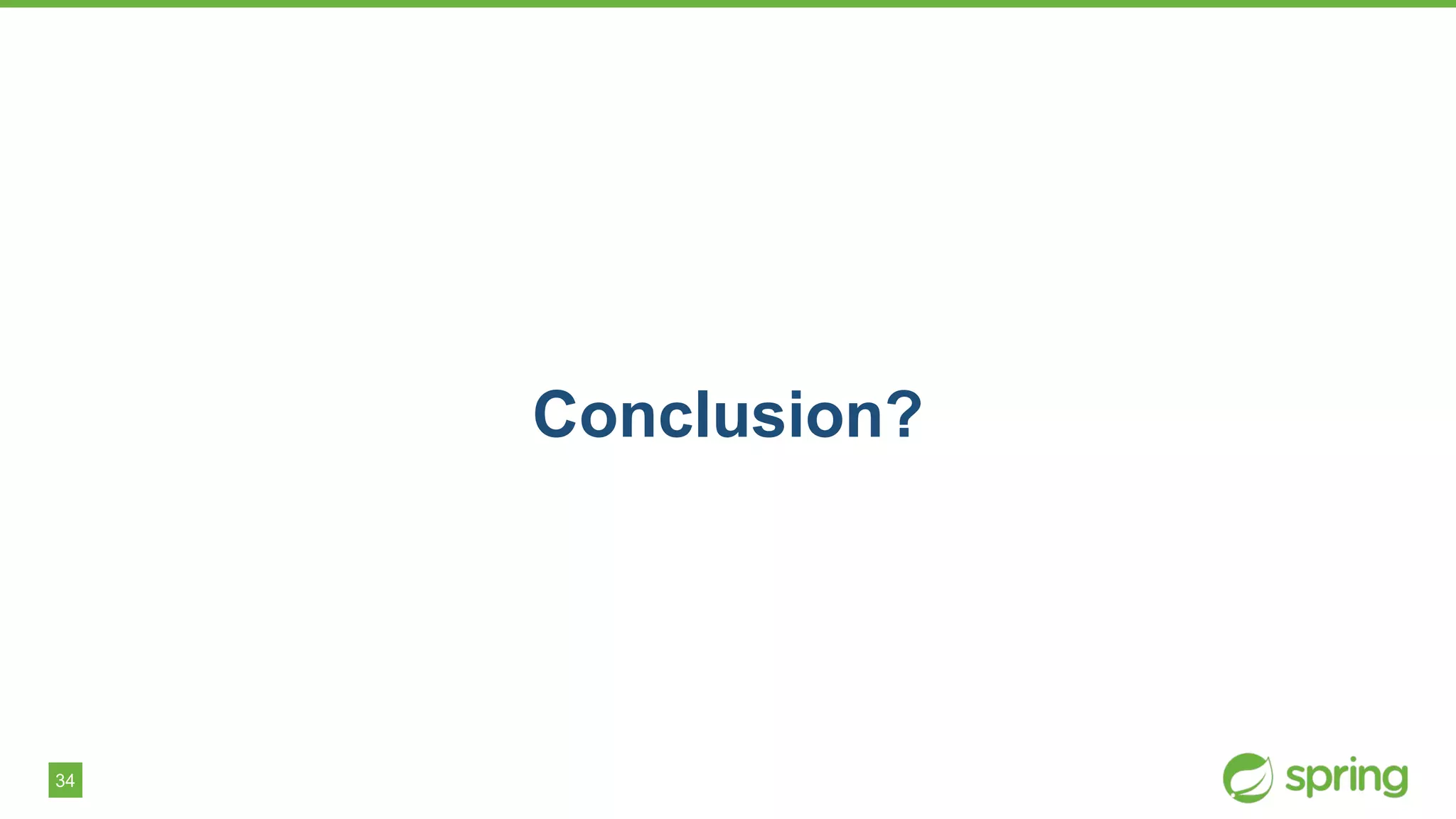 Conclusion?

34

spring